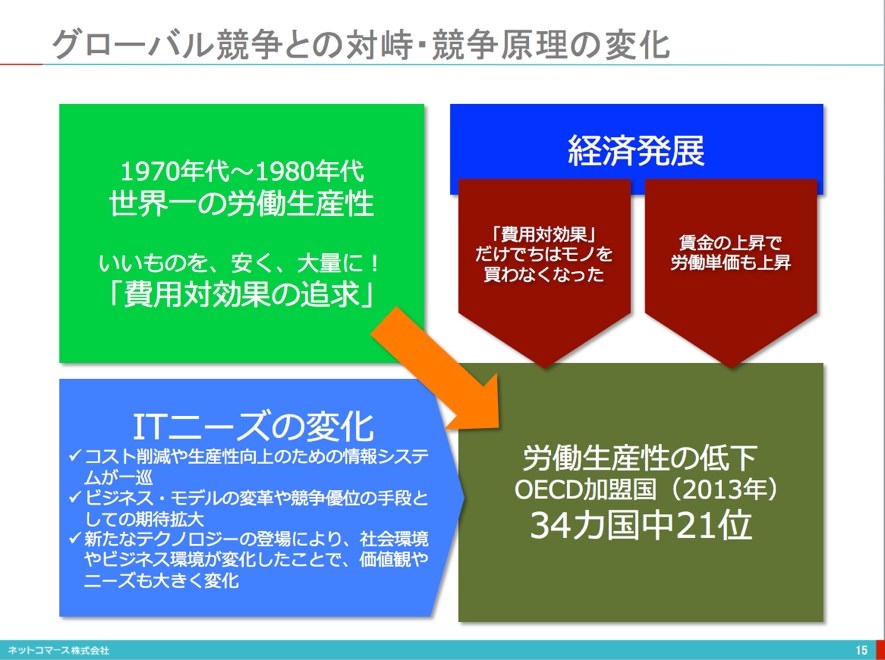 グローバル競争との対峙・競争原理の変化

1970年代～1980年代
世界一の労働生産性

いいものを、安く、大量に！
「費用対効果の追求」

経済発展

「費用対効果」だけでちはモノを買わなくなった

賃金の上昇で労働単価も上昇

ITニーズの変化
✓コスト削減や生産性向上のための情報システムが一巡
✓ビジネス・モデルの変革や競争優位の手段としての期待拡大
✓新たなテクノロジーの登場により、社会環境やビジネス環境が変化したことで、価値観やニーズも大きく変化

労働生産性の低下
OECD加盟国（2013年）
34カ国中21位

ネットコマース株式会社

15